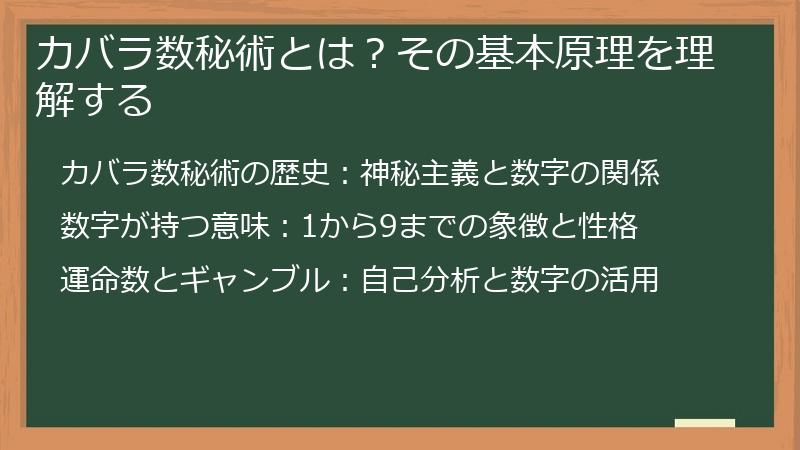 カバラ数秘術とは？その基本原理を理解する

カバラ数秘術の歴史：神秘主義と数字の関係

数字が持つ意味：1から9までの象徴と性格

運命数とギャンブル：自己分析と数字の活用